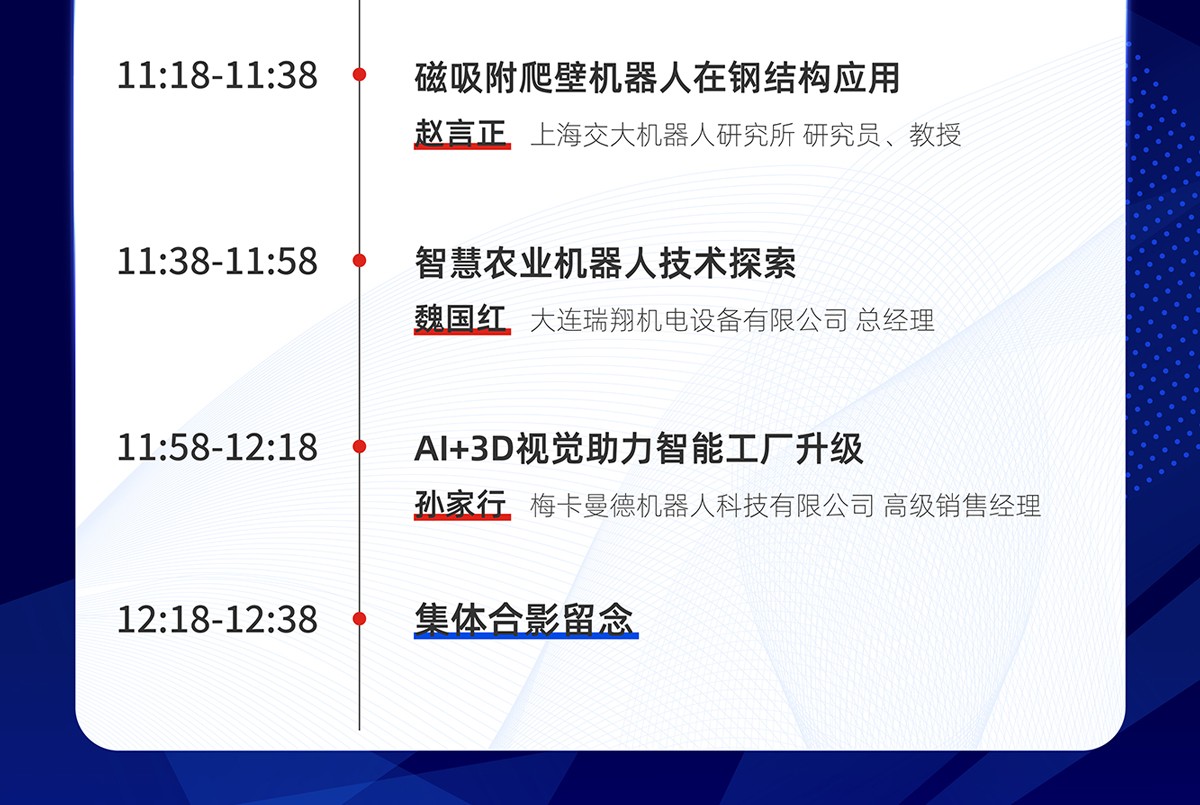 11:18-11:38
磁吸附爬壁机器人在钢结构应用
赵言正 上海交大机器人研究所 研究员、教授

11:38-11:58
智慧农业机器人技术探索
魏国红 大连瑞翔机电设备有限公司 总经理

11:58-12:18
AI+3D视觉助力智能工厂升级
孙家行 梅卡曼德机器人科技有限公司 高级销售经理

12:18-12:38
集体合影留念